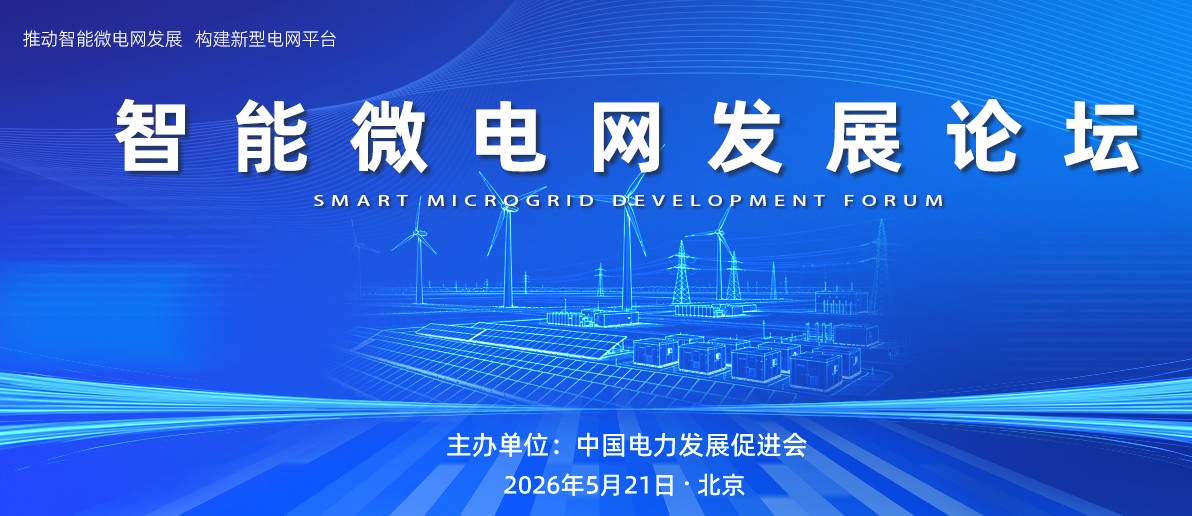 推动智能微电网发展 构建新型电网平台

智能微电网发展论坛

SMART MICROGRID DEVELOPMENT FORUM

主办单位：中国电力发展促进会

2026年5月21日 · 北京